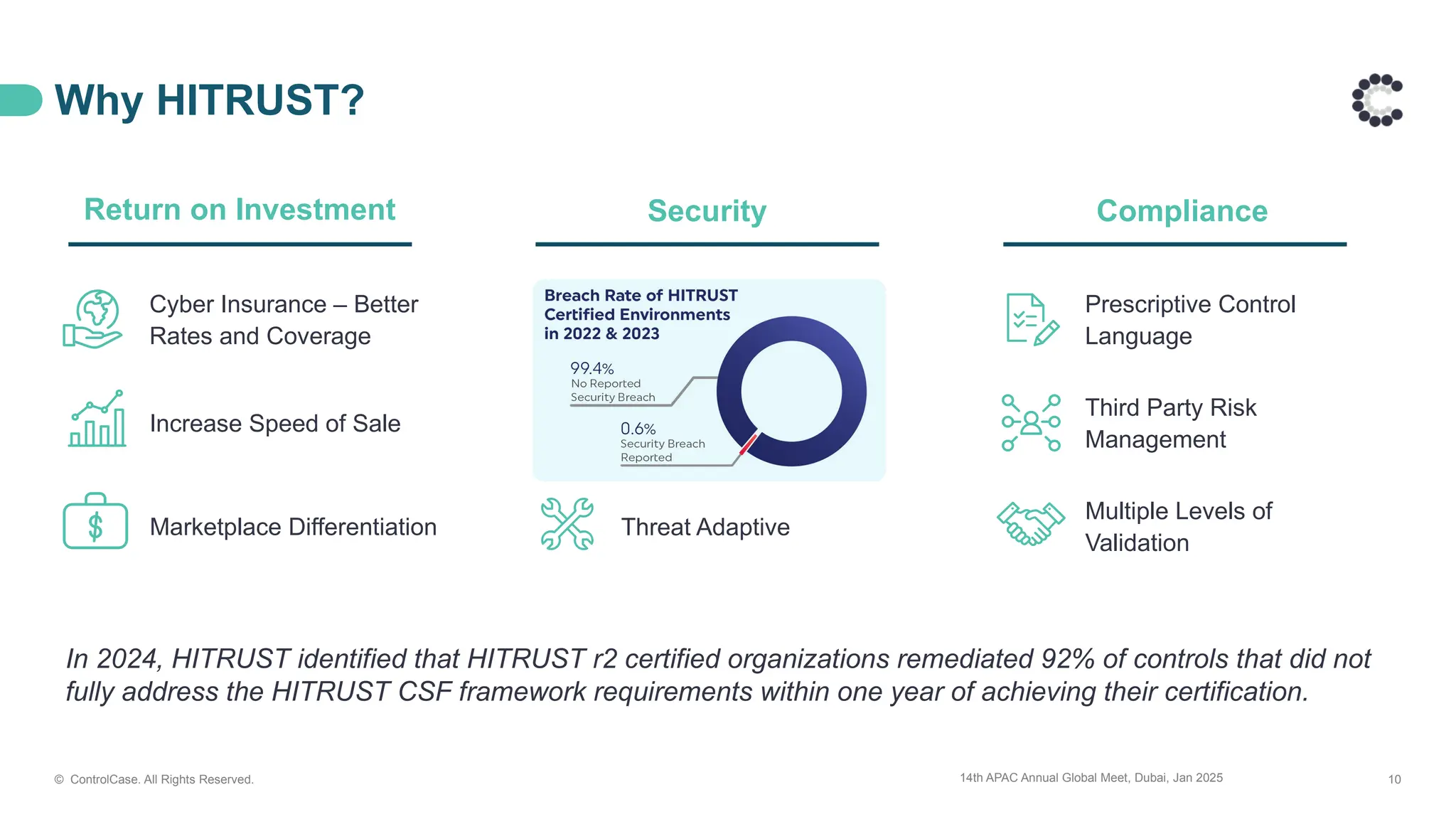 Why HITRUST?

Return on Investment

Cyber Insurance – Better Rates and Coverage

Increase Speed of Sale

Marketplace Differentiation

Security

Breach Rate of HITRUST Certified Environments in 2022 & 2023

99.4%
No Reported Security Breach

0.6%
Security Breach Reported

Threat Adaptive

Compliance

Prescriptive Control Language

Third Party Risk Management

Multiple Levels of Validation

In 2024, HITRUST identified that HITRUST r2 certified organizations remediated 92% of controls that did not fully address the HITRUST CSF framework requirements within one year of achieving their certification.

© ControlCase. All Rights Reserved.

14th APAC Annual Global Meet, Dubai, Jan 2025

10